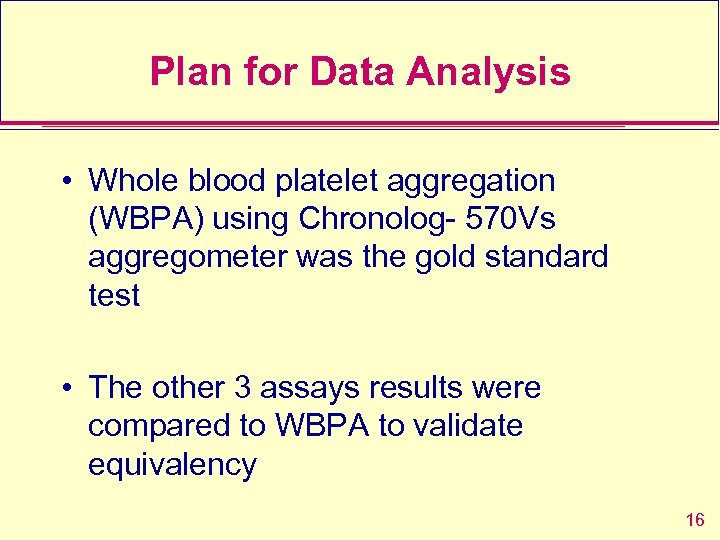 Plan for Data Analysis

• Whole blood platelet aggregation (WBPA) using Chronolog- 570Vs aggregometer was the gold standard test

• The other 3 assays results were compared to WBPA to validate equivalency

16